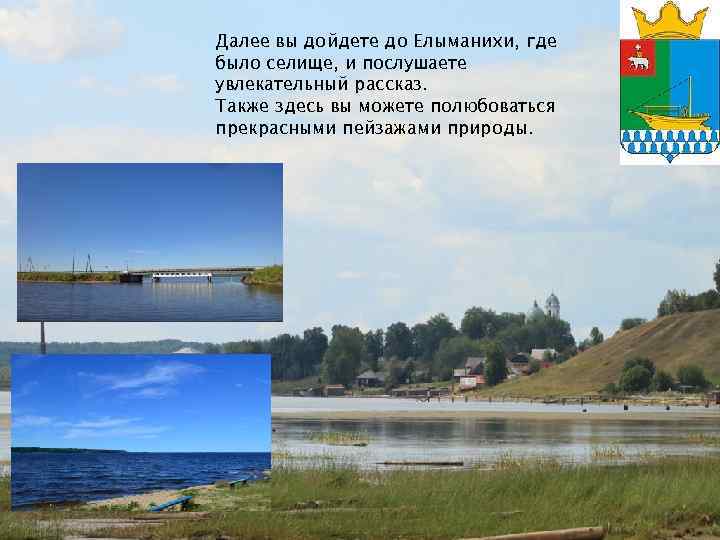 Далее вы дойдете до Елыманихи, где было селище, и послушаете увлекательный рассказ.
Также здесь вы можете полюбоваться прекрасными пейзажами природы.